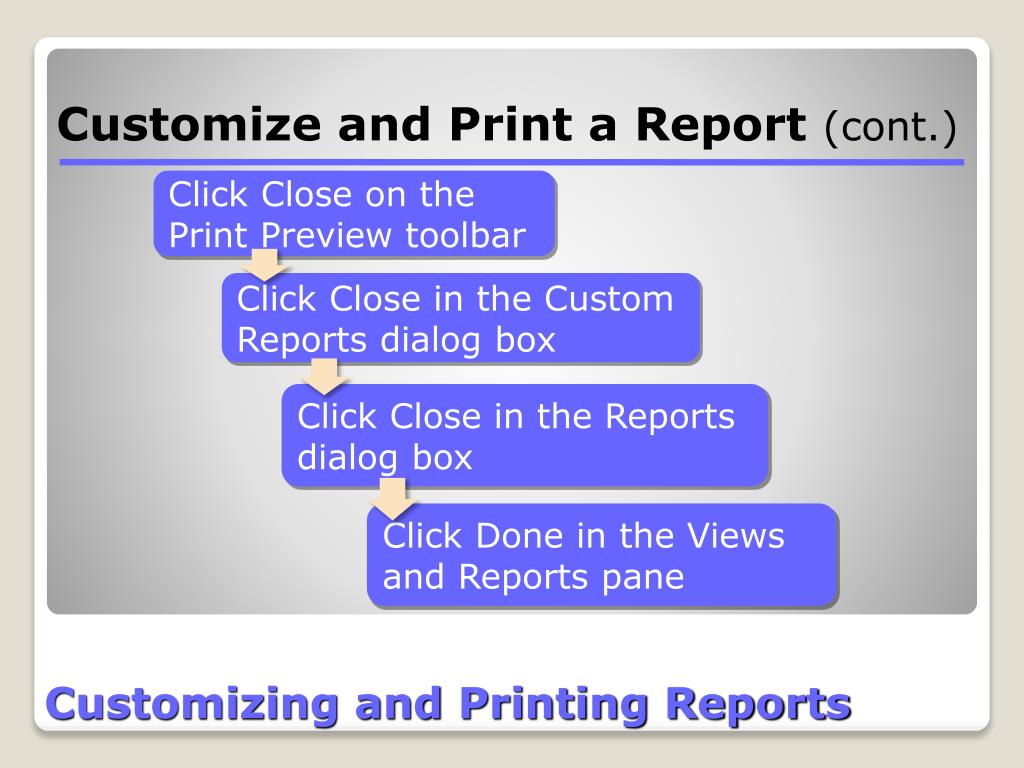 Customize and Print a Report (cont.)

Click Close on the Print Preview toolbar

Click Close in the Custom Reports dialog box

Click Close in the Reports dialog box

Click Done in the Views and Reports pane

Customizing and Printing Reports